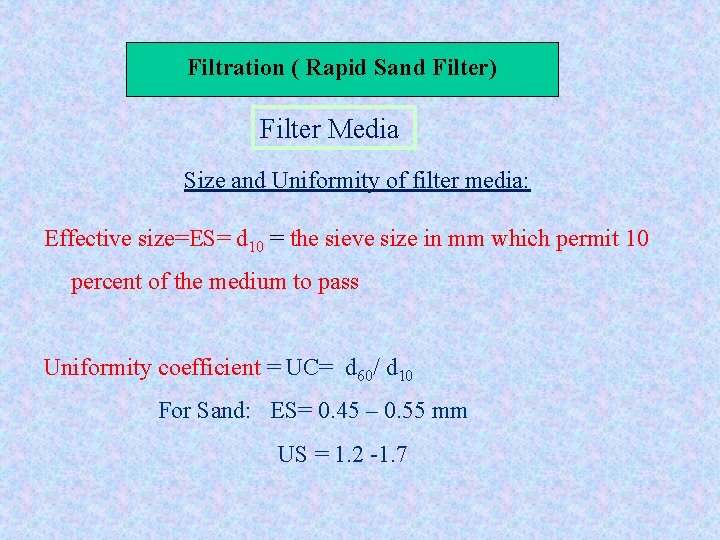 Filtration ( Rapid Sand Filter)

Filter Media

Size and Uniformity of filter media:

Effective size=ES= $d_{10}$ = the sieve size in mm which permit 10 percent of the medium to pass

Uniformity coefficient = UC= $d_{60}$/ $d_{10}$

For Sand: ES= 0.45 – 0.55 mm

US = 1.2 -1.7